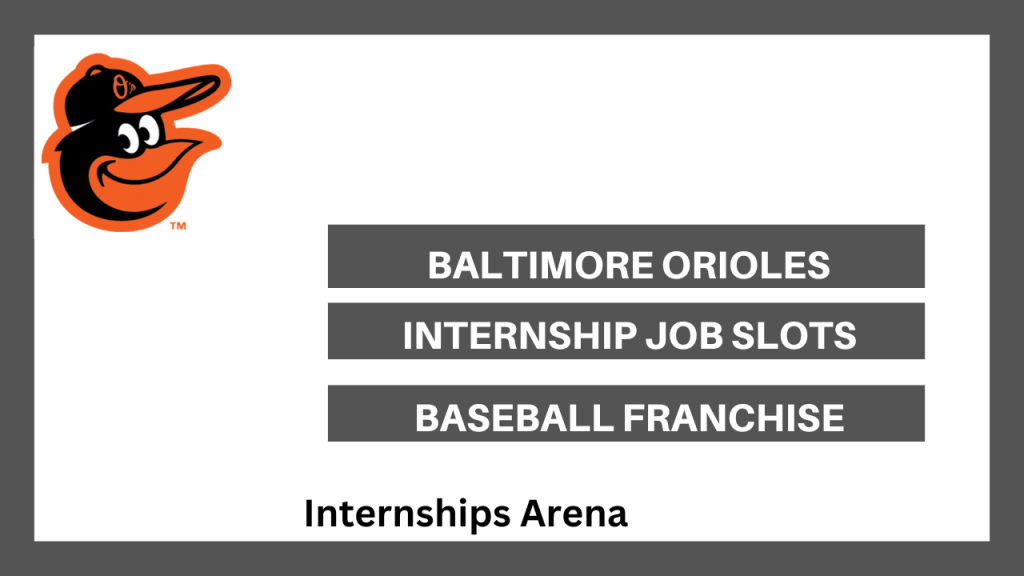 O's

TM

BALTIMORE ORIOLES

INTERNSHIP JOB SLOTS

BASEBALL FRANCHISE

Internships Arena